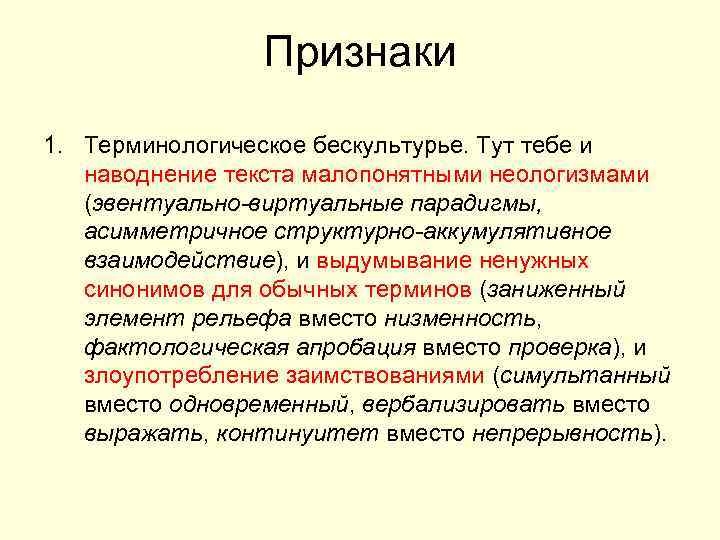 Признаки

1. Терминологическое бескультурье. Тут тебе и наводнение текста малопонятными неологизмами (эвентуально-виртуальные парадигмы, асимметричное структурно-аккумулятивное взаимодействие), и выдумывание ненужных синонимов для обычных терминов (заниженный элемент рельефа вместо низменность, фактологическая апробация вместо проверка), и злоупотребление заимствованиями (симультанный вместо одновременный, вербализировать вместо выражать, континуитет вместо непрерывность).